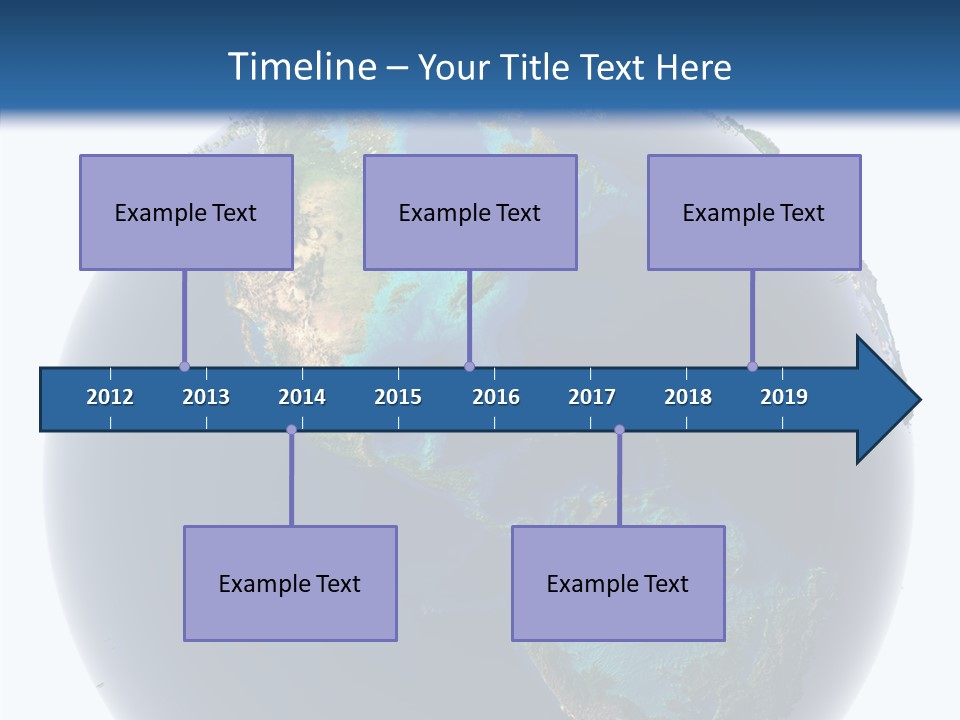 Timeline – Your Title Text Here

Example Text

Example Text

Example Text

2012 2013 2014 2015 2016 2017 2018 2019

Example Text

Example Text